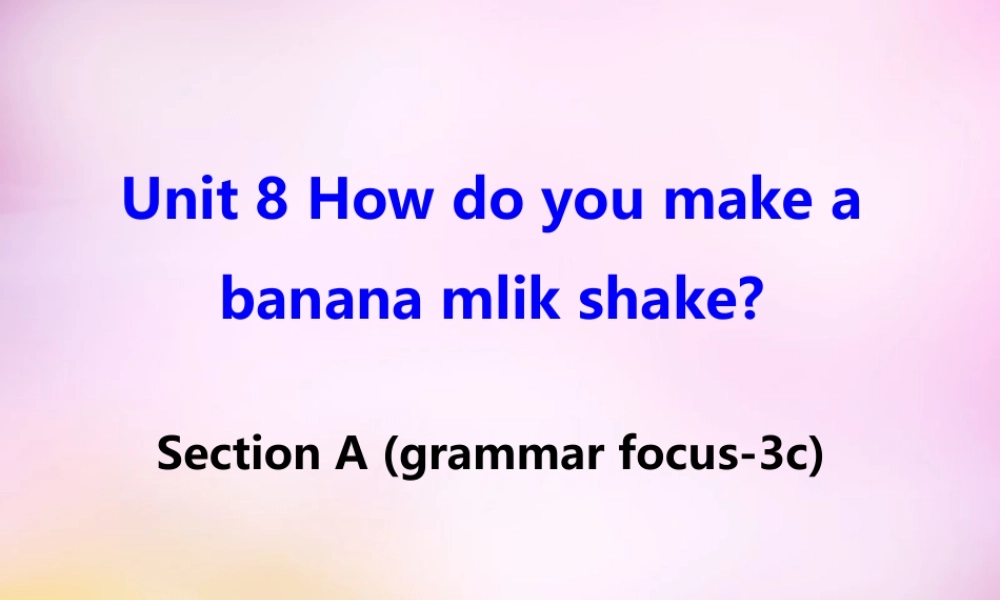 Unit 8 How do you make a banana mlik shake?

Section A (grammar focus-3c)